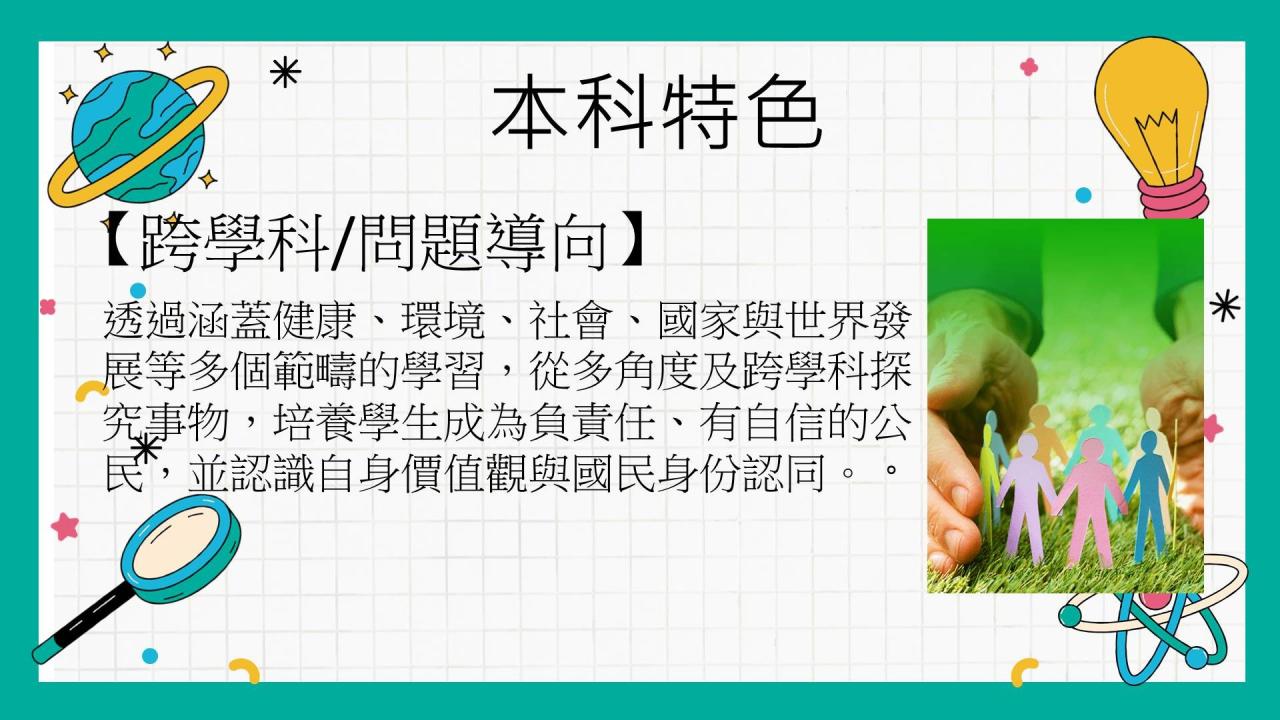 本科特色

【跨學科/問題導向】

透過涵蓋健康、環境、社會、國家與世界發展等多個範疇的學習，從多角度及跨學科探究事物，培養學生成為負責任、有自信的公民，並認識自身價值觀與國民身份認同。。